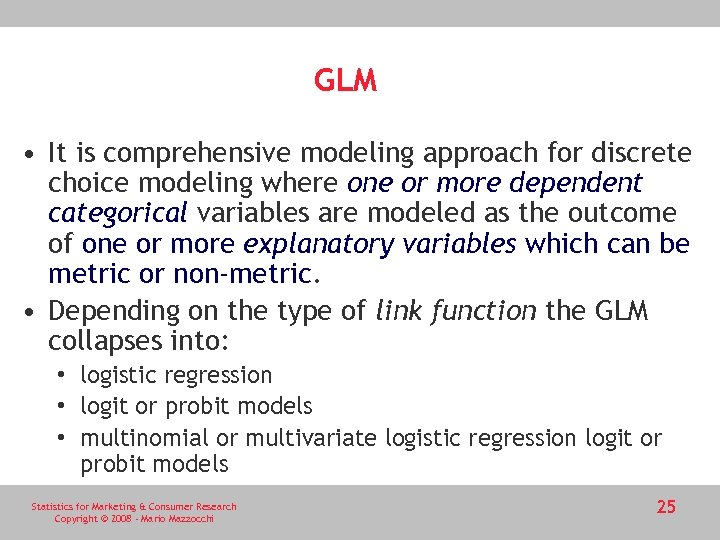 GLM

• It is comprehensive modeling approach for discrete choice modeling where one or more dependent categorical variables are modeled as the outcome of one or more explanatory variables which can be metric or non-metric.

• Depending on the type of link function the GLM collapses into:
  • logistic regression
  • logit or probit models
  • multinomial or multivariate logistic regression logit or probit models

Statistics for Marketing & Consumer Research
Copyright © 2008 - Mario Mazzocchi

25